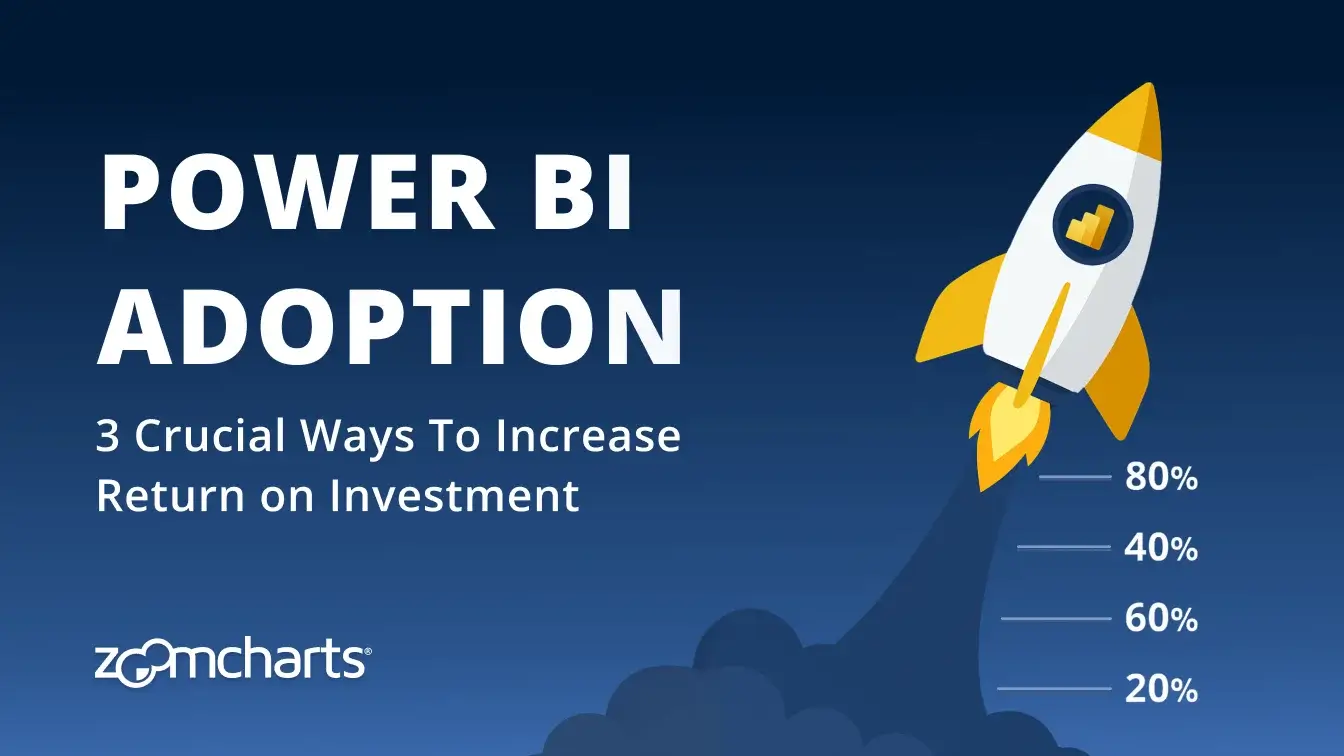 POWER BI ADOPTION

3 Crucial Ways To Increase Return on Investment

zoomcharts®

80%

40%

60%

20%